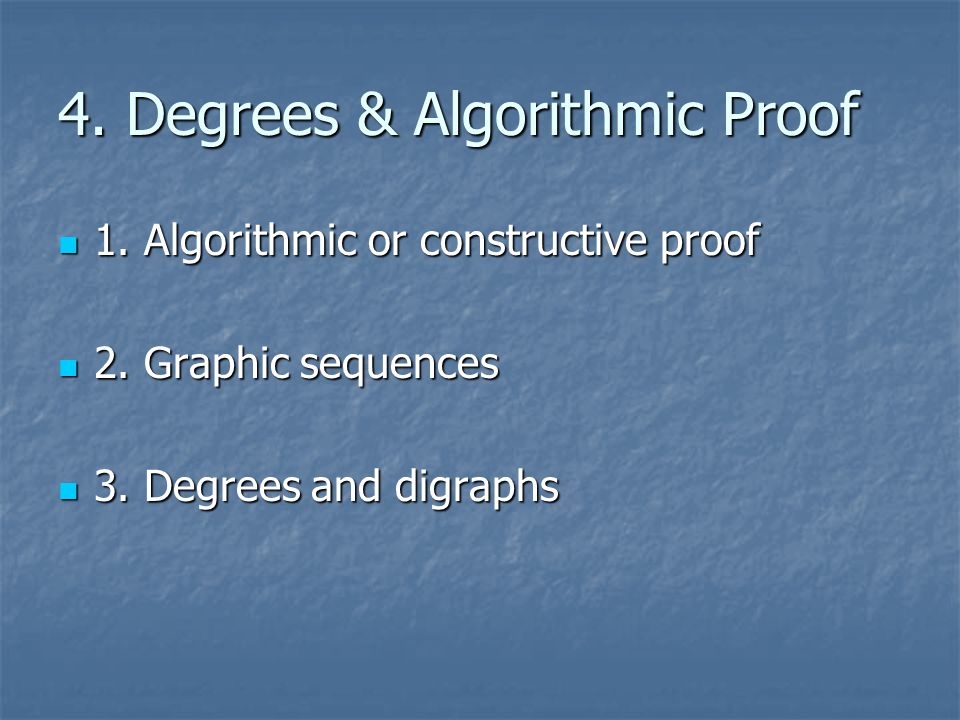 4. Degrees & Algorithmic Proof

1. Algorithmic or constructive proof

2. Graphic sequences

3. Degrees and digraphs